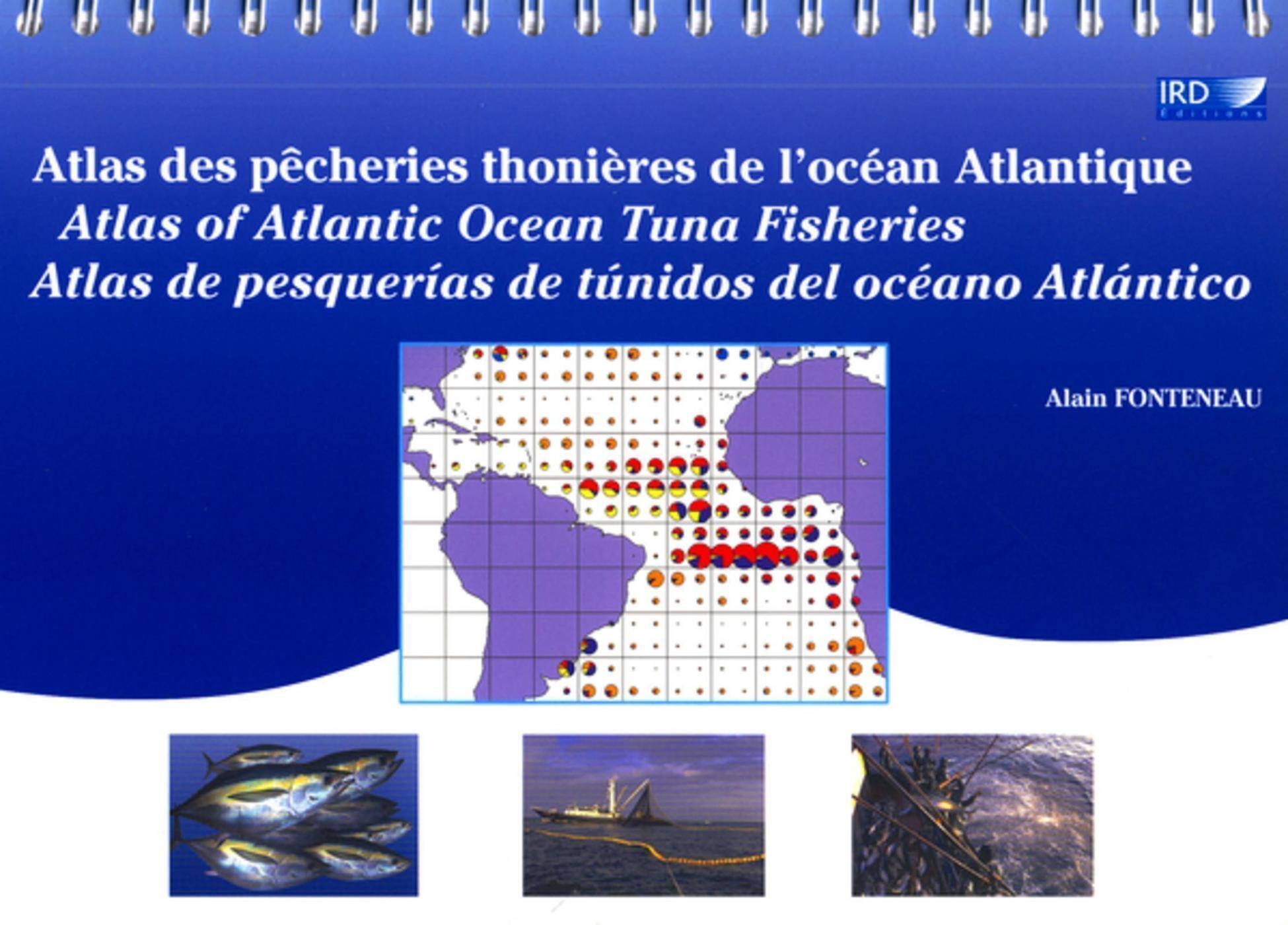 IRD
Éditions

Atlas des pêcheries thonières de l'océan Atlantique
Atlas of Atlantic Ocean Tuna Fisheries
Atlas de pesquerías de túnidos del océano Atlántico

Alain FONTENEAU